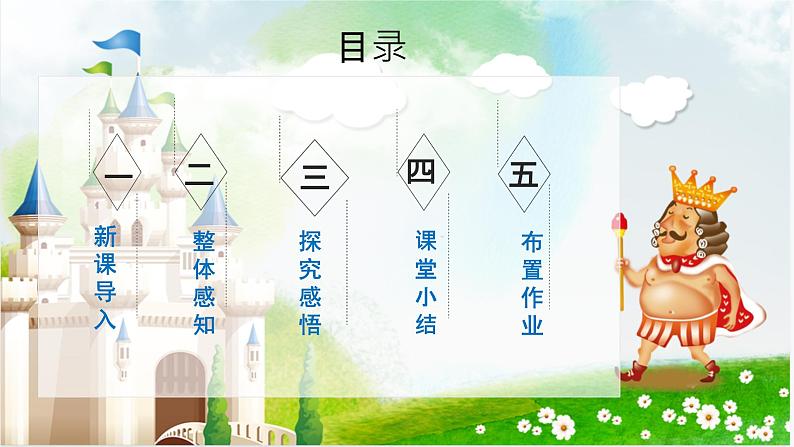 目录

一
新课导入

二
整体感知

三
探究感悟

四
课堂小结

五
布置作业